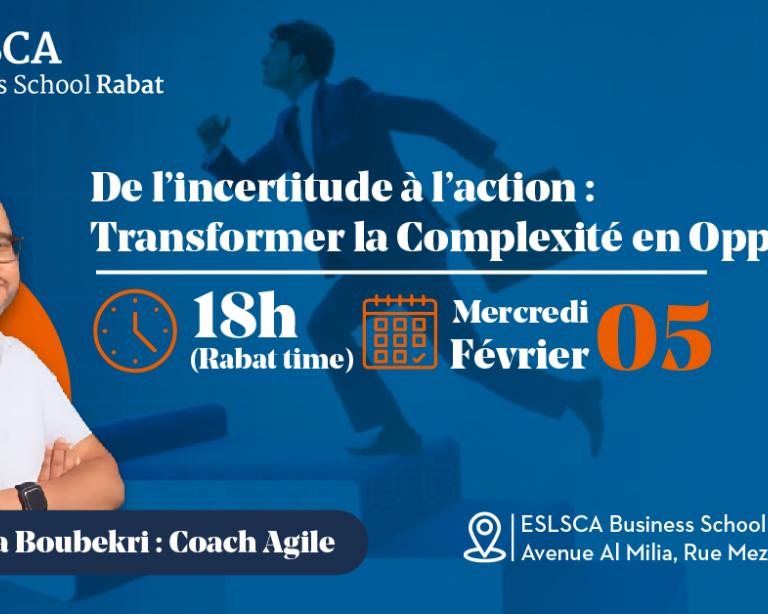 SCA
s School Rabat

De l'incertitude à l'action :
Transformer la Complexité en Opp

18h
(Rabat time)

Mercredi
Février
05

a Boubekri : Coach Agile

ESLSCA Business School
Avenue Al Milia, Rue Mez